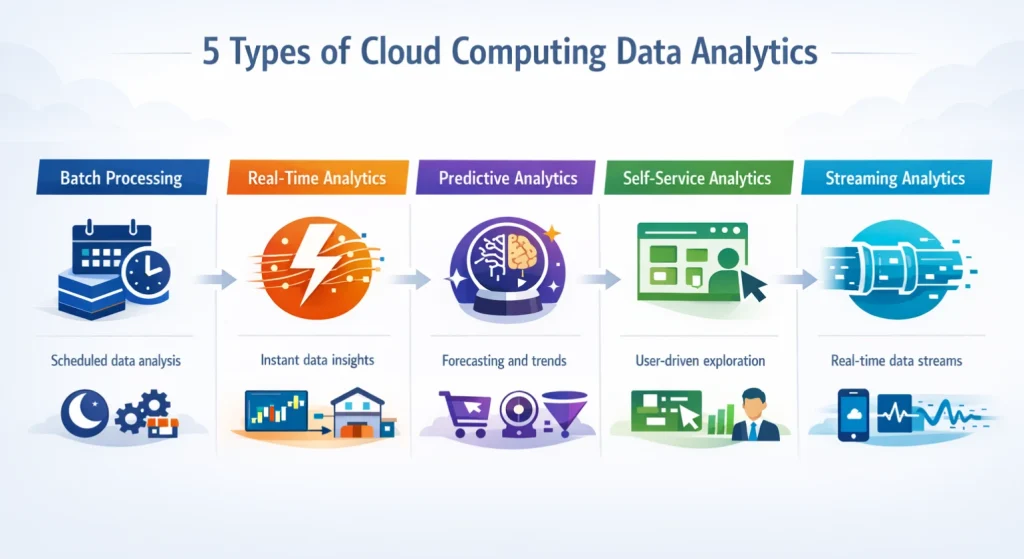 5 Types of Cloud Computing Data Analytics

Batch Processing

Scheduled data analysis

Real-Time Analytics

Instant data insights

Predictive Analytics

Forecasting and trends

Self-Service Analytics

User-driven exploration

Streaming Analytics

Real-time data streams